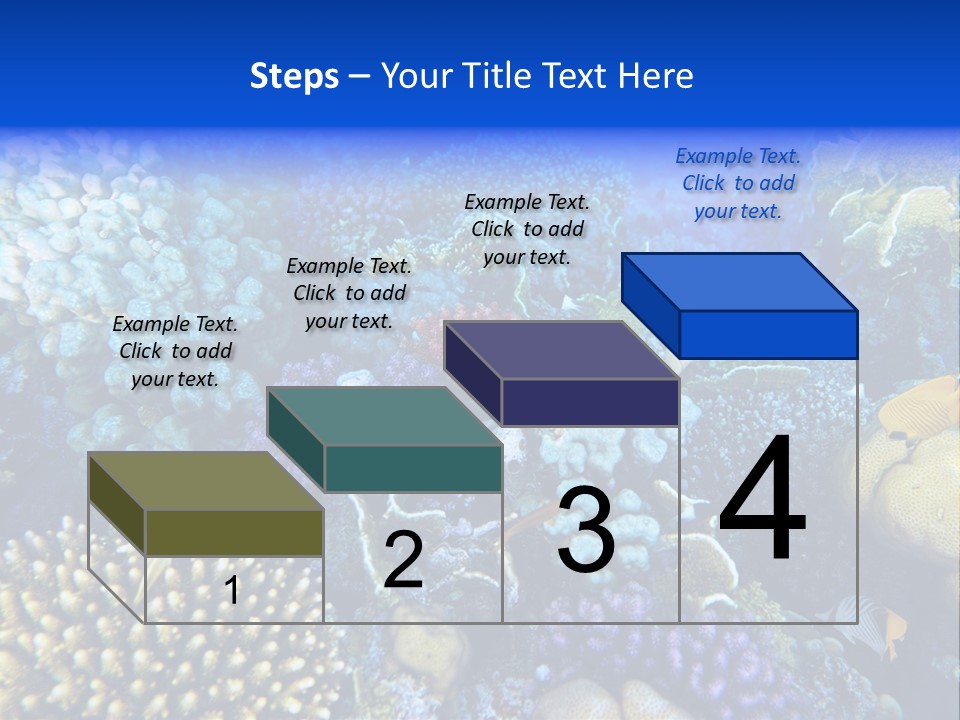 Steps – Your Title Text Here

Example Text. Click to add your text.

Example Text. Click to add your text.

Example Text. Click to add your text.

Example Text. Click to add your text.

1

2

3

4